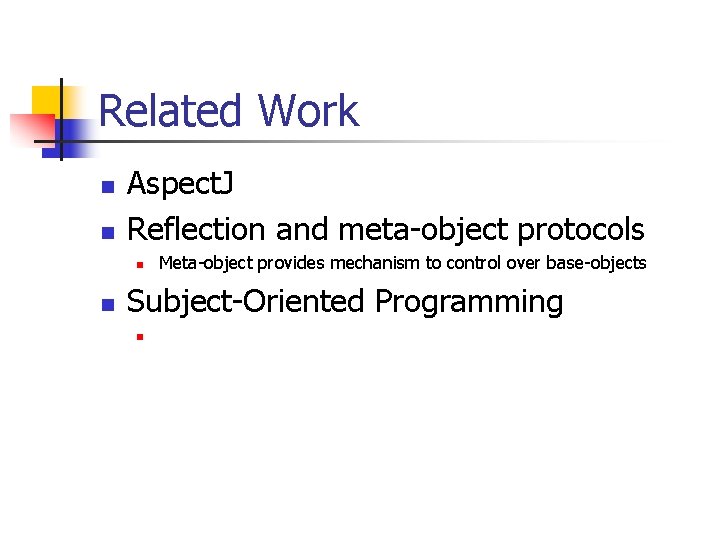 Related Work

AspectJ

Reflection and meta-object protocols

Meta-object provides mechanism to control over base-objects

Subject-Oriented Programming